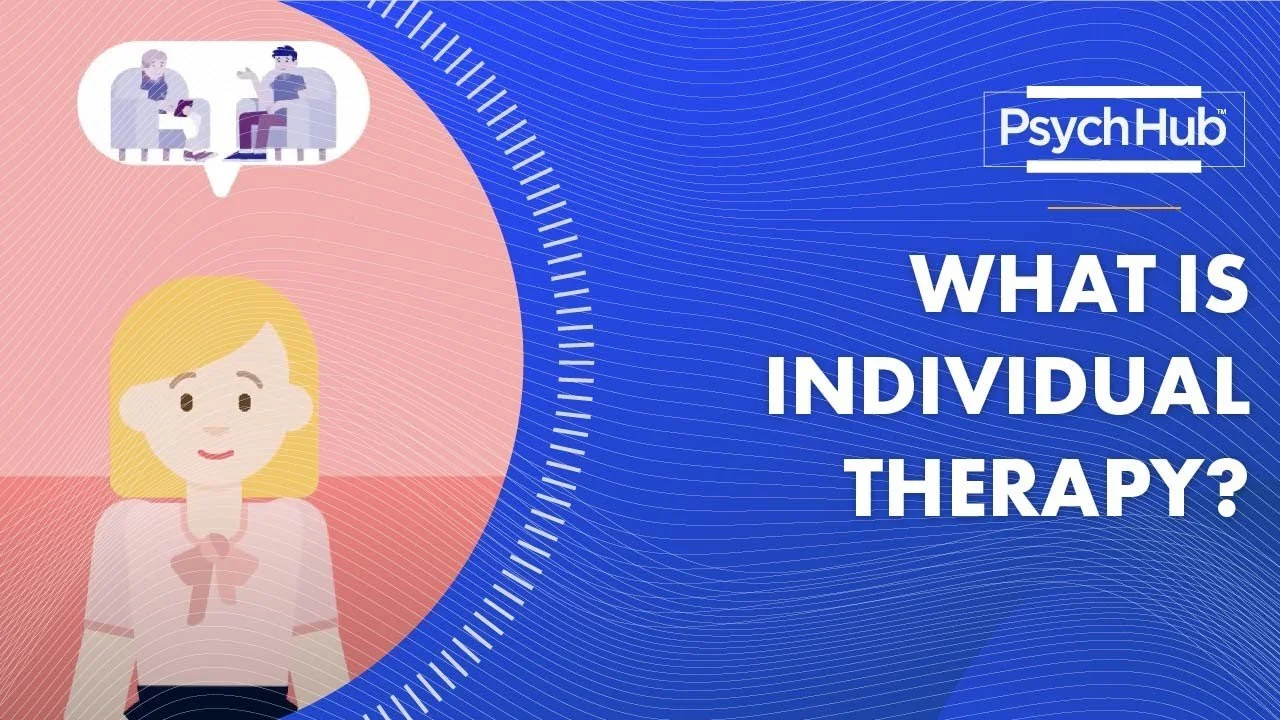 PsychHub™

WHAT IS INDIVIDUAL THERAPY?